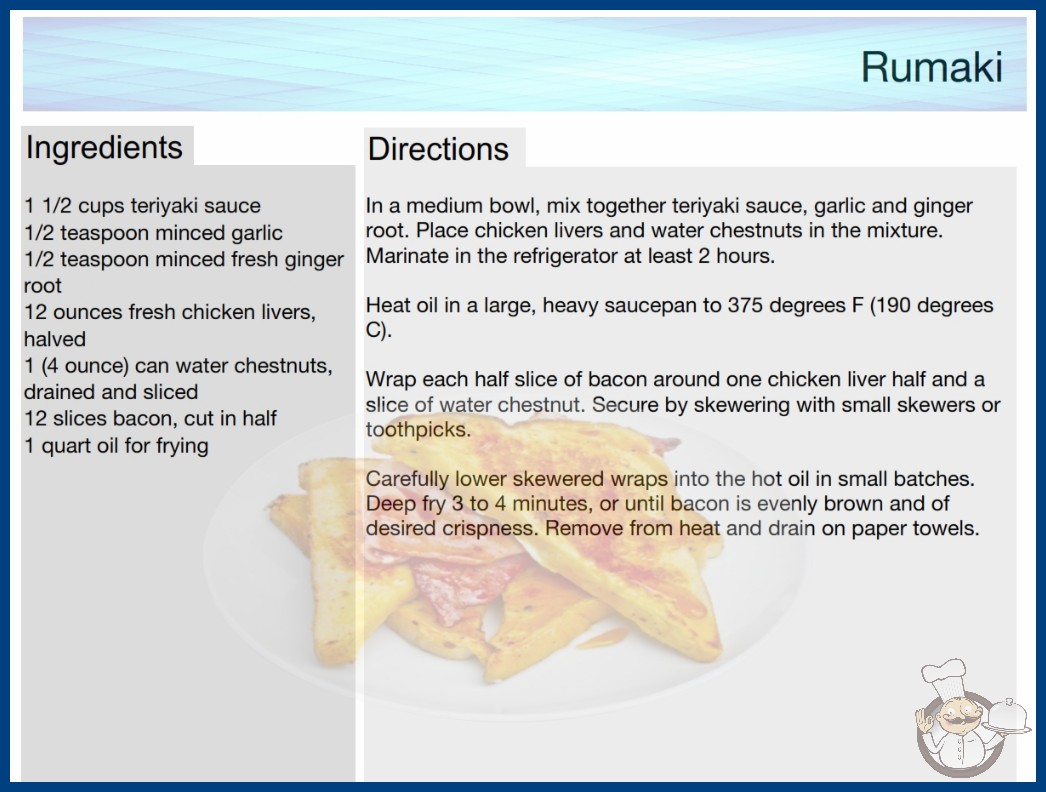 Rumaki

Ingredients

1 1/2 cups teriyaki sauce
1/2 teaspoon minced garlic
1/2 teaspoon minced fresh ginger root
12 ounces fresh chicken livers, halved
1 (4 ounce) can water chestnuts, drained and sliced
12 slices bacon, cut in half
1 quart oil for frying

Directions

In a medium bowl, mix together teriyaki sauce, garlic and ginger root. Place chicken livers and water chestnuts in the mixture. Marinate in the refrigerator at least 2 hours.

Heat oil in a large, heavy saucepan to 375 degrees F (190 degrees C).

Wrap each half slice of bacon around one chicken liver half and a slice of water chestnut. Secure by skewering with small skewers or toothpicks.

Carefully lower skewered wraps into the hot oil in small batches. Deep fry 3 to 4 minutes, or until bacon is evenly brown and of desired crispness. Remove from heat and drain on paper towels.